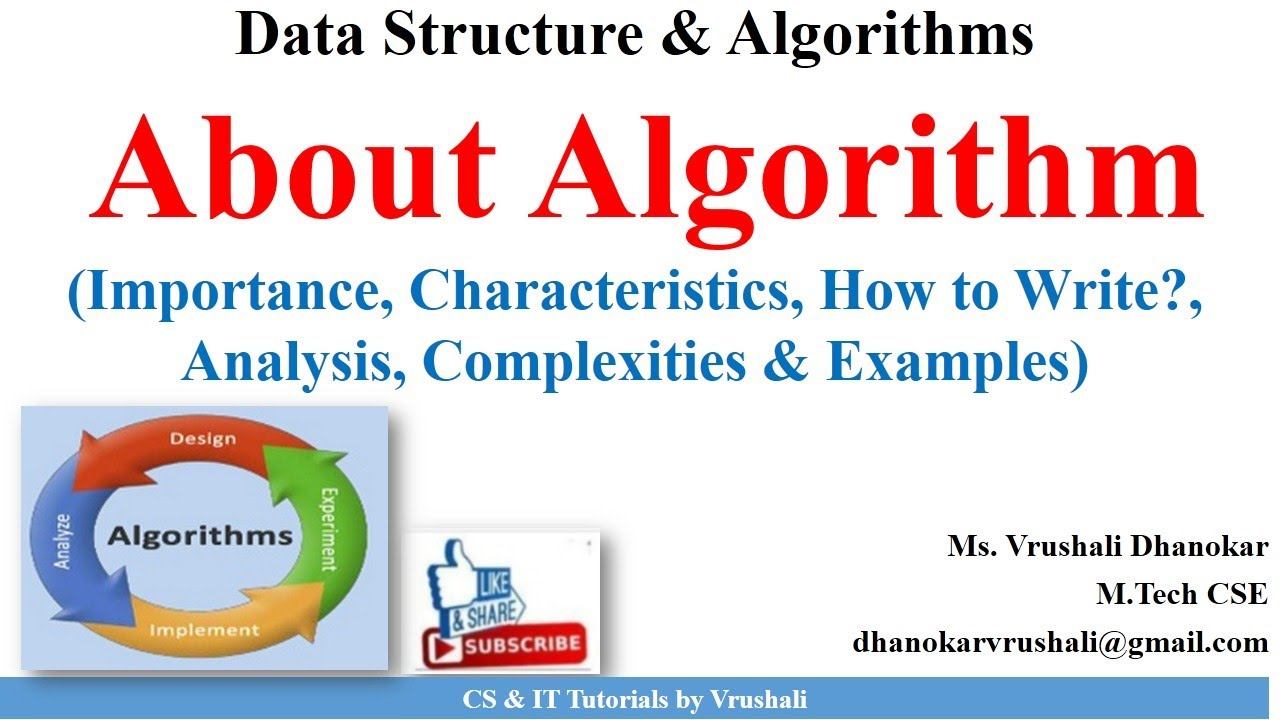 Data Structure & Algorithms

About Algorithm

(Importance, Characteristics, How to Write?, Analysis, Complexities & Examples)

Design
Experiment
Implement
Analyze
Algorithms

LIKE
& SHARE
SUBSCRIBE

Ms. Vrushali Dhanokar
M.Tech CSE
dhanokarvrushali@gmail.com

CS & IT Tutorials by Vrushali